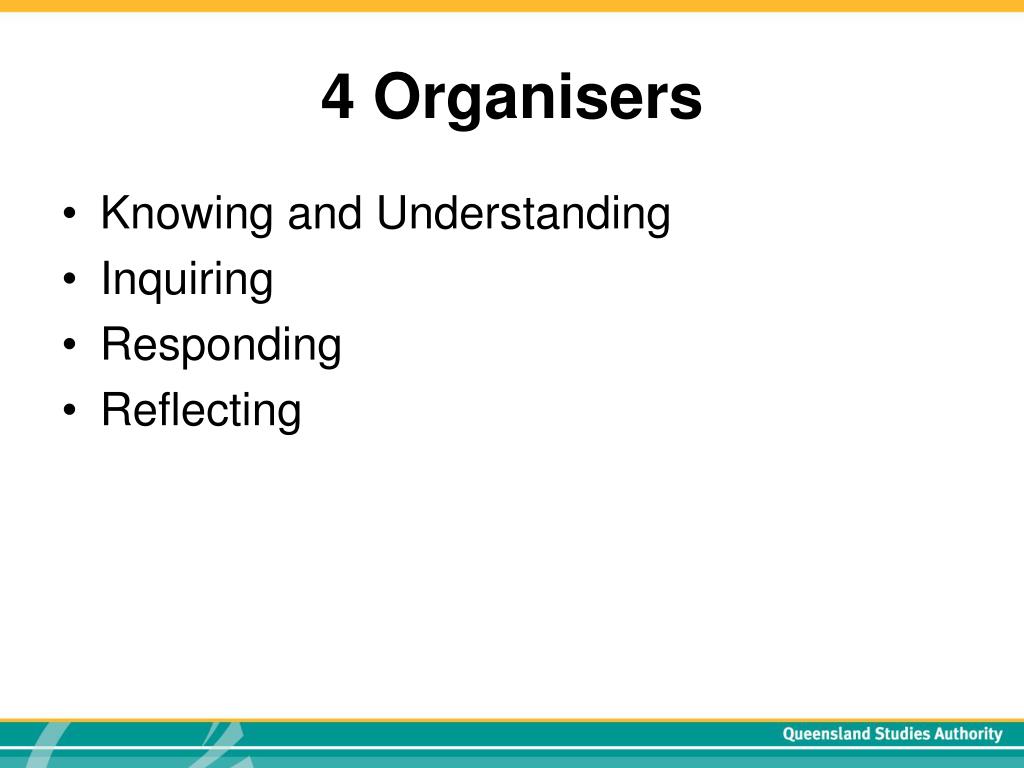 4 Organisers

• Knowing and Understanding
• Inquiring
• Responding
• Reflecting

Queensland Studies Authority